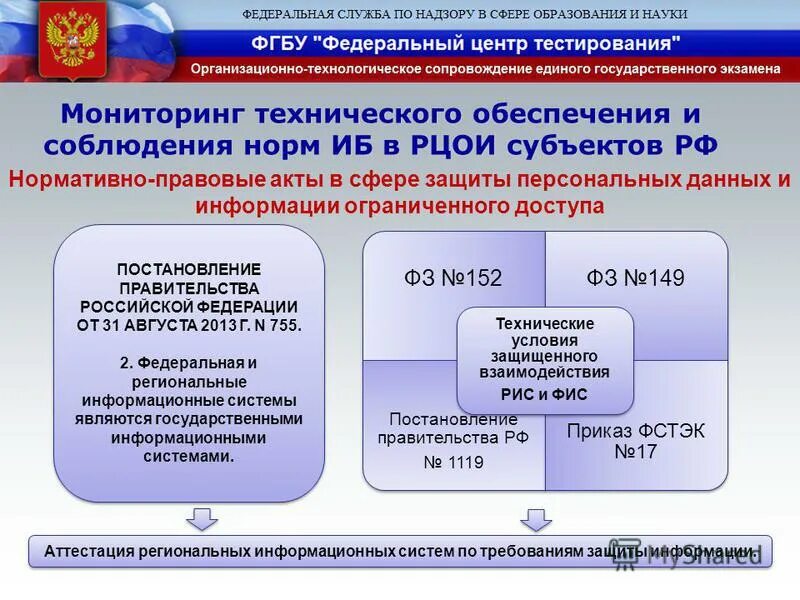 ФЕДЕРАЛЬНАЯ СЛУЖБА ПО НАДЗОРУ В СФЕРЕ ОБРАЗОВАНИЯ И НАУКИ

ФГБУ "Федеральный центр тестирования"

Организационно-технологическое сопровождение единого государственного экзамена

Мониторинг технического обеспечения и соблюдения норм ИБ в РЦОИ субъектов РФ

Нормативно-правовые акты в сфере защиты персональных данных и информации ограниченного доступа

ПОСТАНОВЛЕНИЕ ПРАВИТЕЛЬСТВА РОССИЙСКОЙ ФЕДЕРАЦИИ ОТ 31 АВГУСТА 2013 Г. N 755.

2. Федеральная и региональные информационные системы являются государственными информационными системами.

ФЗ №152

ФЗ №149

Технические условия защищенного взаимодействия РИС и ФИС

Постановление правительства РФ № 1119

Приказ ФСТЭК №17

Аттестация региональных информационных систем по требованиям защиты информации.

MyShared